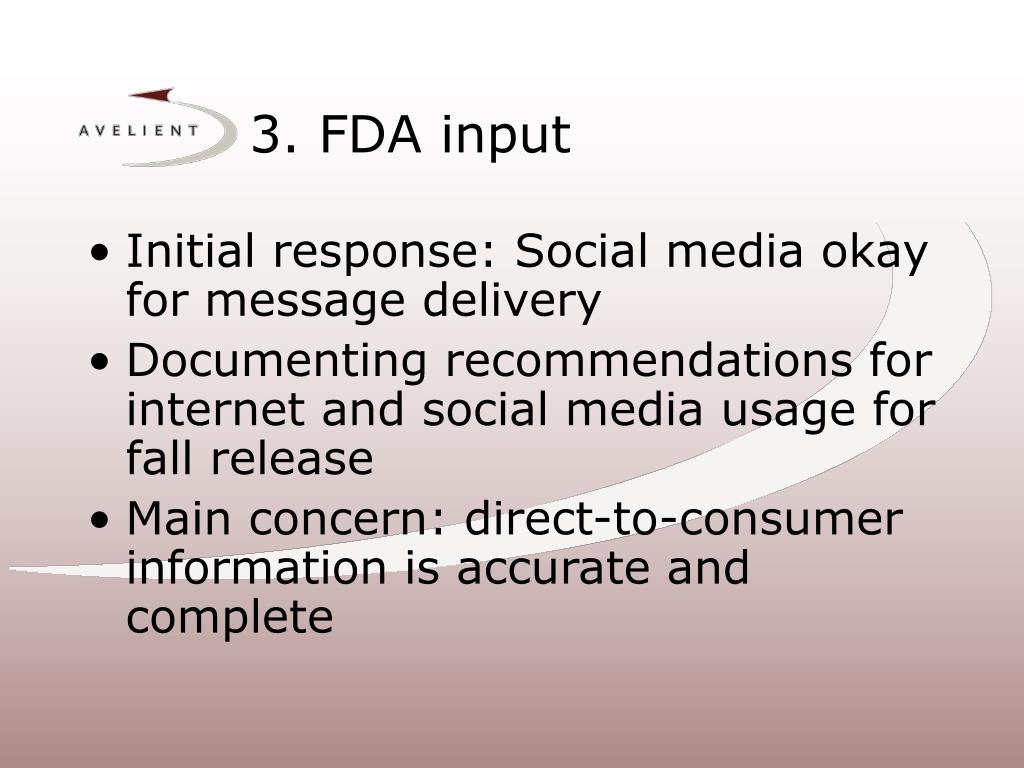 AVELIENT

3. FDA input

• Initial response: Social media okay for message delivery
• Documenting recommendations for internet and social media usage for fall release
• Main concern: direct-to-consumer information is accurate and complete